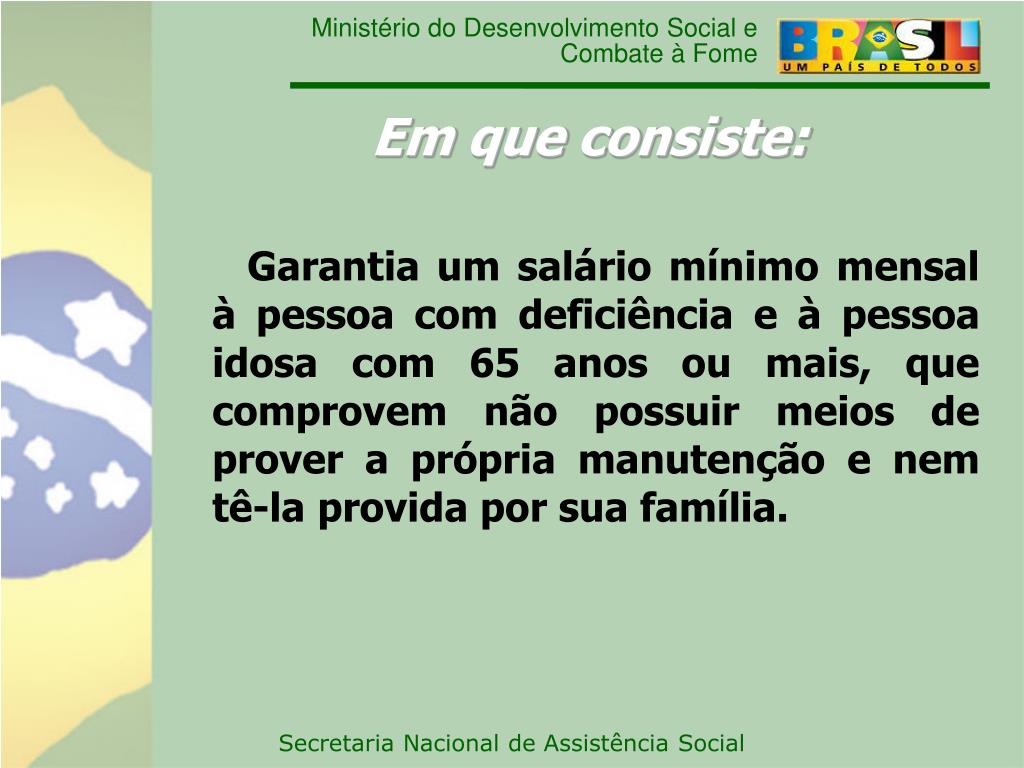 Ministério do Desenvolvimento Social e Combate à Fome

BRASIL
UM PAÍS DE TODOS

Em que consiste:

Garantia um salário mínimo mensal à pessoa com deficiência e à pessoa idosa com 65 anos ou mais, que comprovem não possuir meios de prover a própria manutenção e nem tê-la provida por sua família.

Secretaria Nacional de Assistência Social